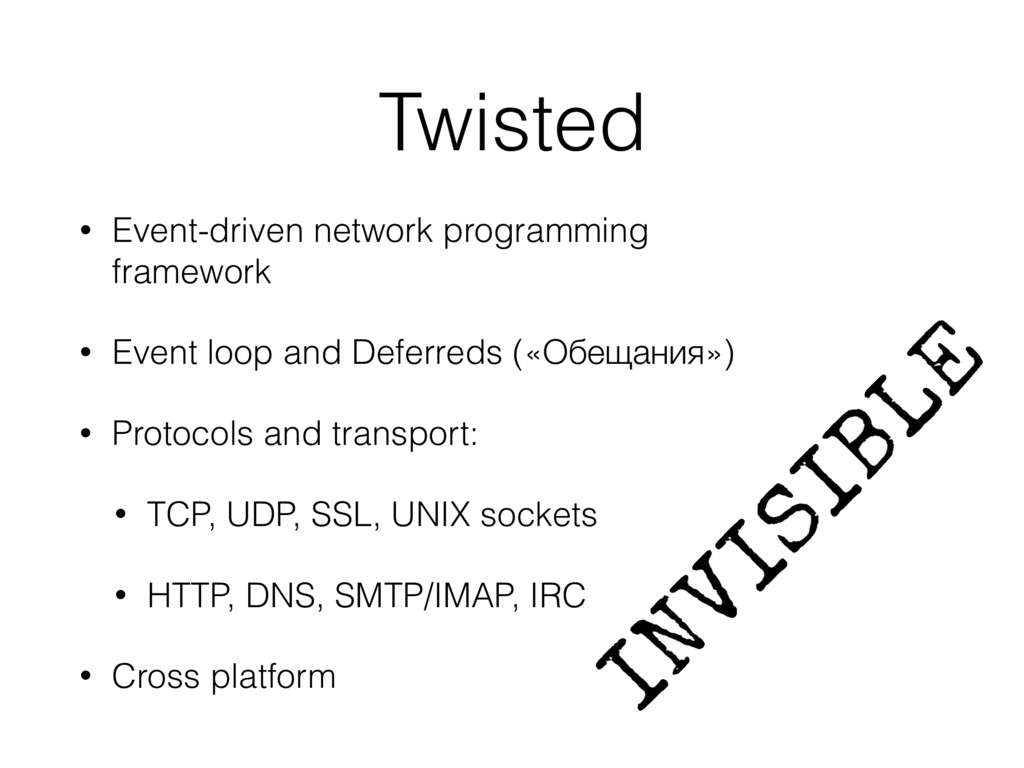 Twisted

• Event-driven network programming framework

• Event loop and Deferreds («Обещания»)

• Protocols and transport:

• TCP, UDP, SSL, UNIX sockets

• HTTP, DNS, SMTP/IMAP, IRC

• Cross platform

INVISIBLE